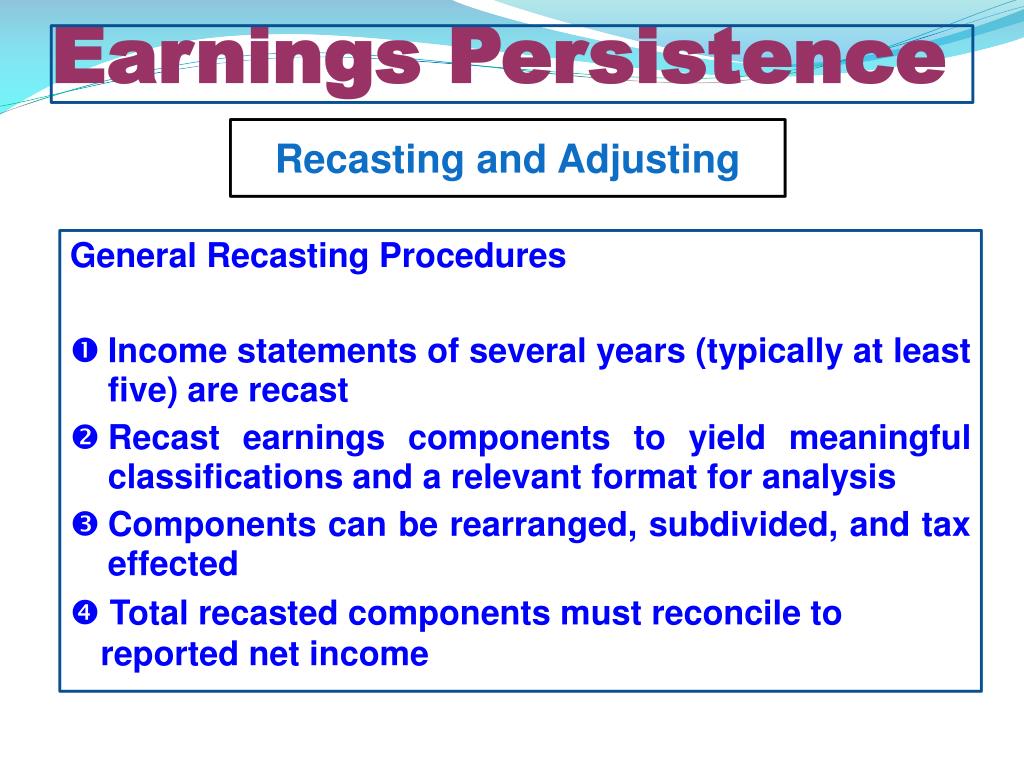 Earnings Persistence

Recasting and Adjusting

General Recasting Procedures

❶ Income statements of several years (typically at least five) are recast

❷ Recast earnings components to yield meaningful classifications and a relevant format for analysis

❸ Components can be rearranged, subdivided, and tax effected

❹ Total recasted components must reconcile to reported net income